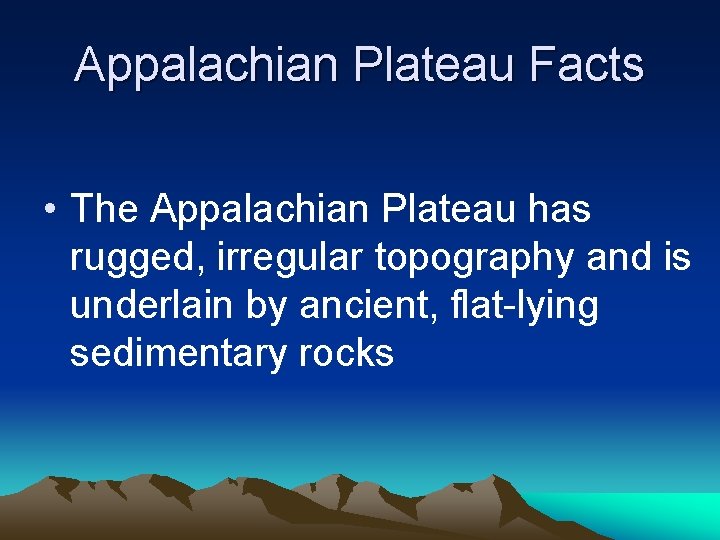 Appalachian Plateau Facts

• The Appalachian Plateau has rugged, irregular topography and is underlain by ancient, flat-lying sedimentary rocks